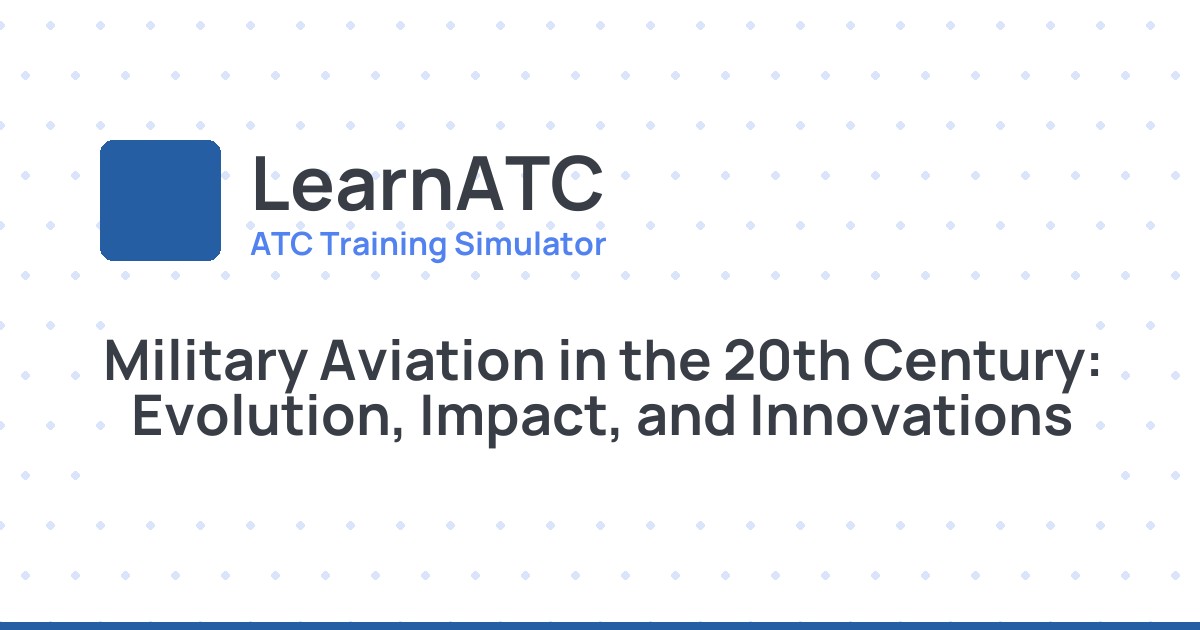 LearnATC
ATC Training Simulator

Military Aviation in the 20th Century: Evolution, Impact, and Innovations